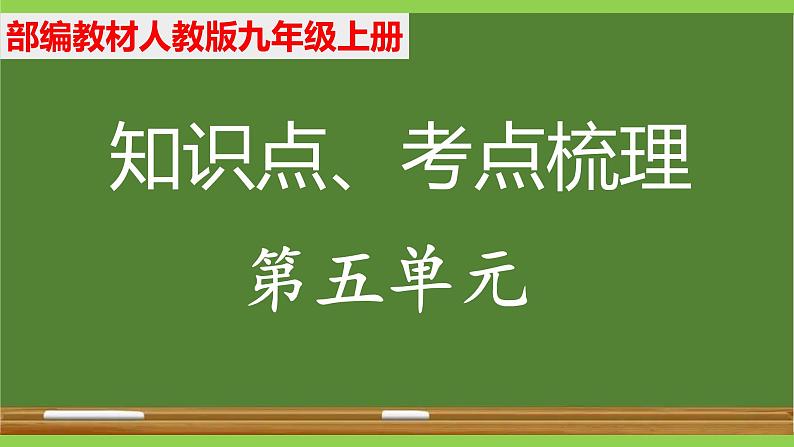 部编教材人教版九年级上册

知识点、考点梳理

第五单元